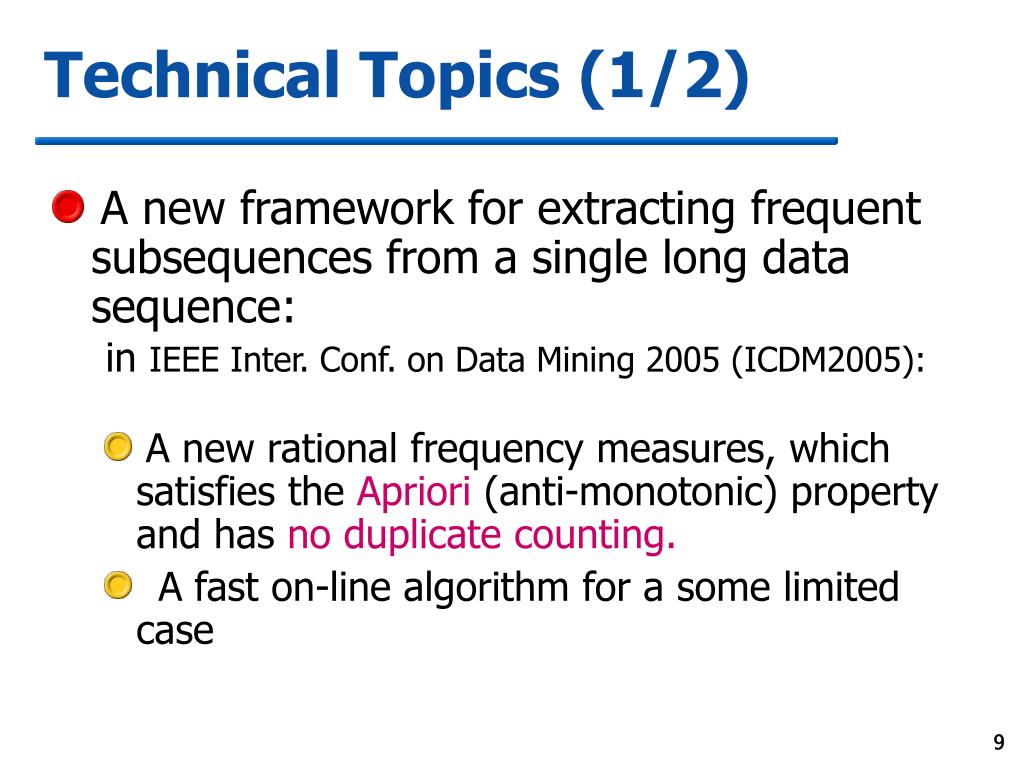 Technical Topics (1/2)

A new framework for extracting frequent subsequences from a single long data sequence:
in IEEE Inter. Conf. on Data Mining 2005 (ICDM2005):

A new rational frequency measures, which satisfies the Apriori (anti-monotonic) property and has no duplicate counting.

A fast on-line algorithm for a some limited case

9